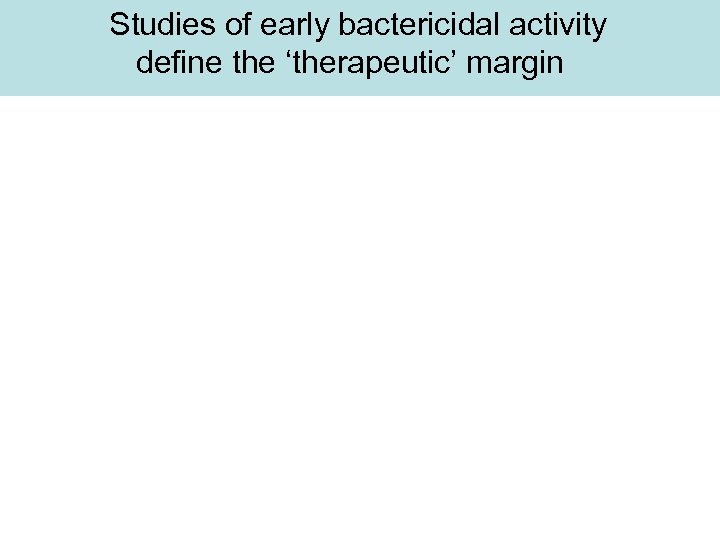 Studies of early bactericidal activity define the ‘therapeutic’ margin